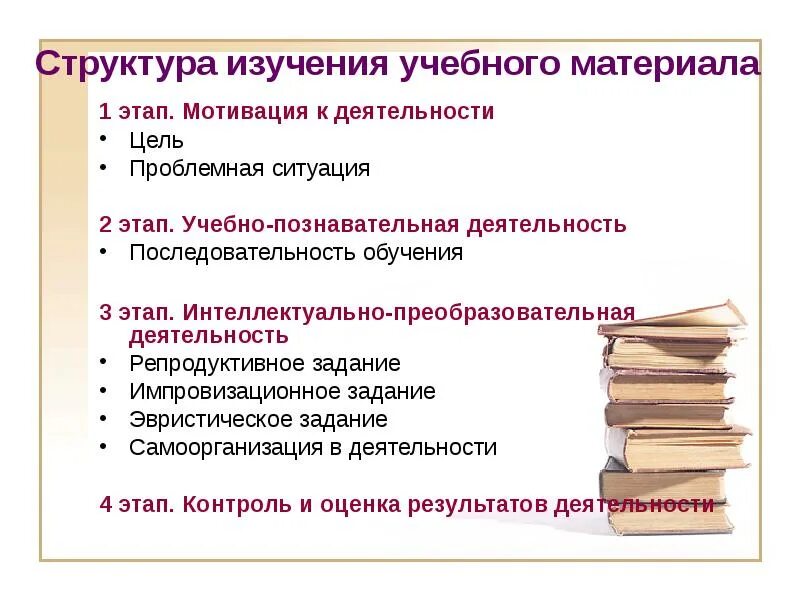 Структура изучения учебного материала

1 этап. Мотивация к деятельности
• Цель
• Проблемная ситуация

2 этап. Учебно-познавательная деятельность
• Последовательность обучения

3 этап. Интеллектуально-преобразовательная деятельность
• Репродуктивное задание
• Импровизационное задание
• Эвристическое задание
• Самоорганизация в деятельности

4 этап. Контроль и оценка результатов деятельности